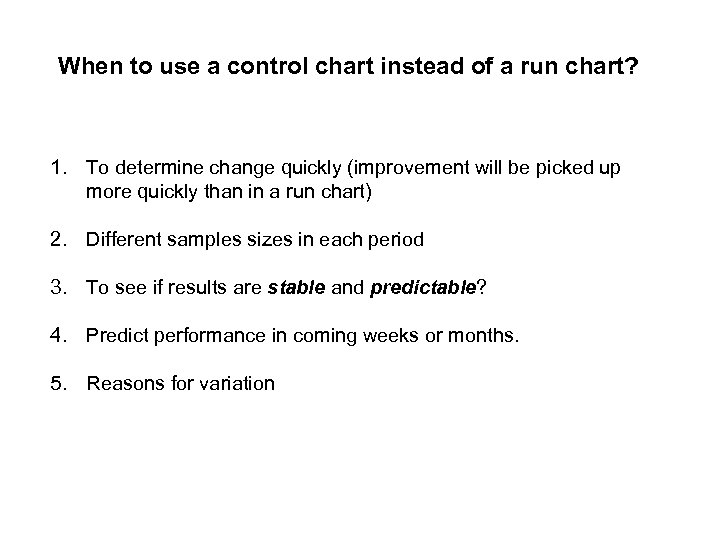 When to use a control chart instead of a run chart?

1. To determine change quickly (improvement will be picked up more quickly than in a run chart)

2. Different samples sizes in each period

3. To see if results are stable and predictable?

4. Predict performance in coming weeks or months.

5. Reasons for variation